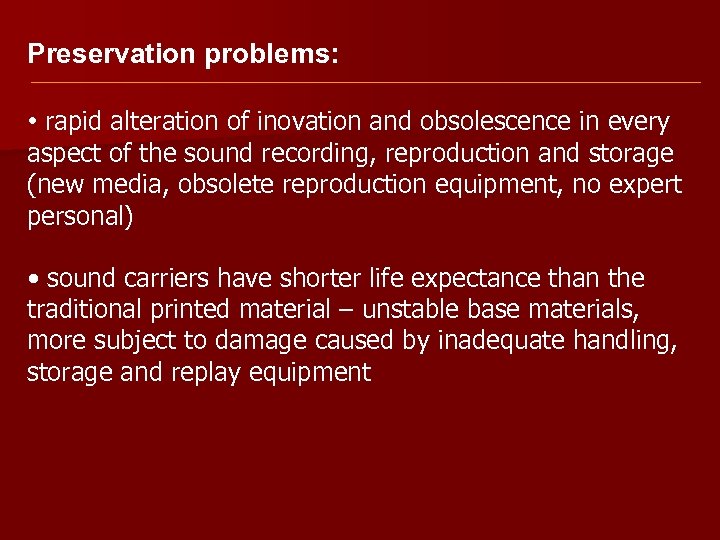 Preservation problems:

• rapid alteration of inovation and obsolescence in every aspect of the sound recording, reproduction and storage (new media, obsolete reproduction equipment, no expert personal)

• sound carriers have shorter life expectance than the traditional printed material – unstable base materials, more subject to damage caused by inadequate handling, storage and replay equipment